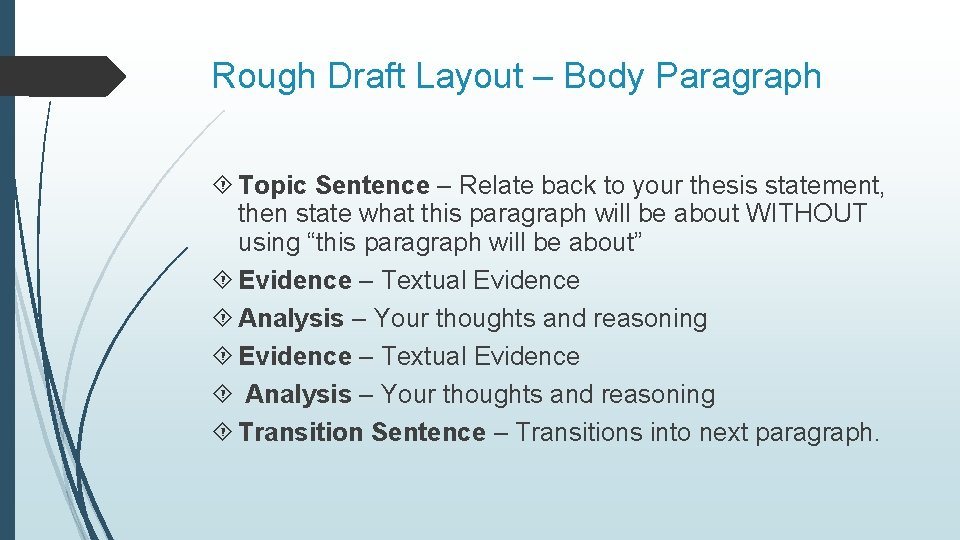 Rough Draft Layout – Body Paragraph

Topic Sentence – Relate back to your thesis statement, then state what this paragraph will be about WITHOUT using “this paragraph will be about”

Evidence – Textual Evidence

Analysis – Your thoughts and reasoning

Evidence – Textual Evidence

Analysis – Your thoughts and reasoning

Transition Sentence – Transitions into next paragraph.